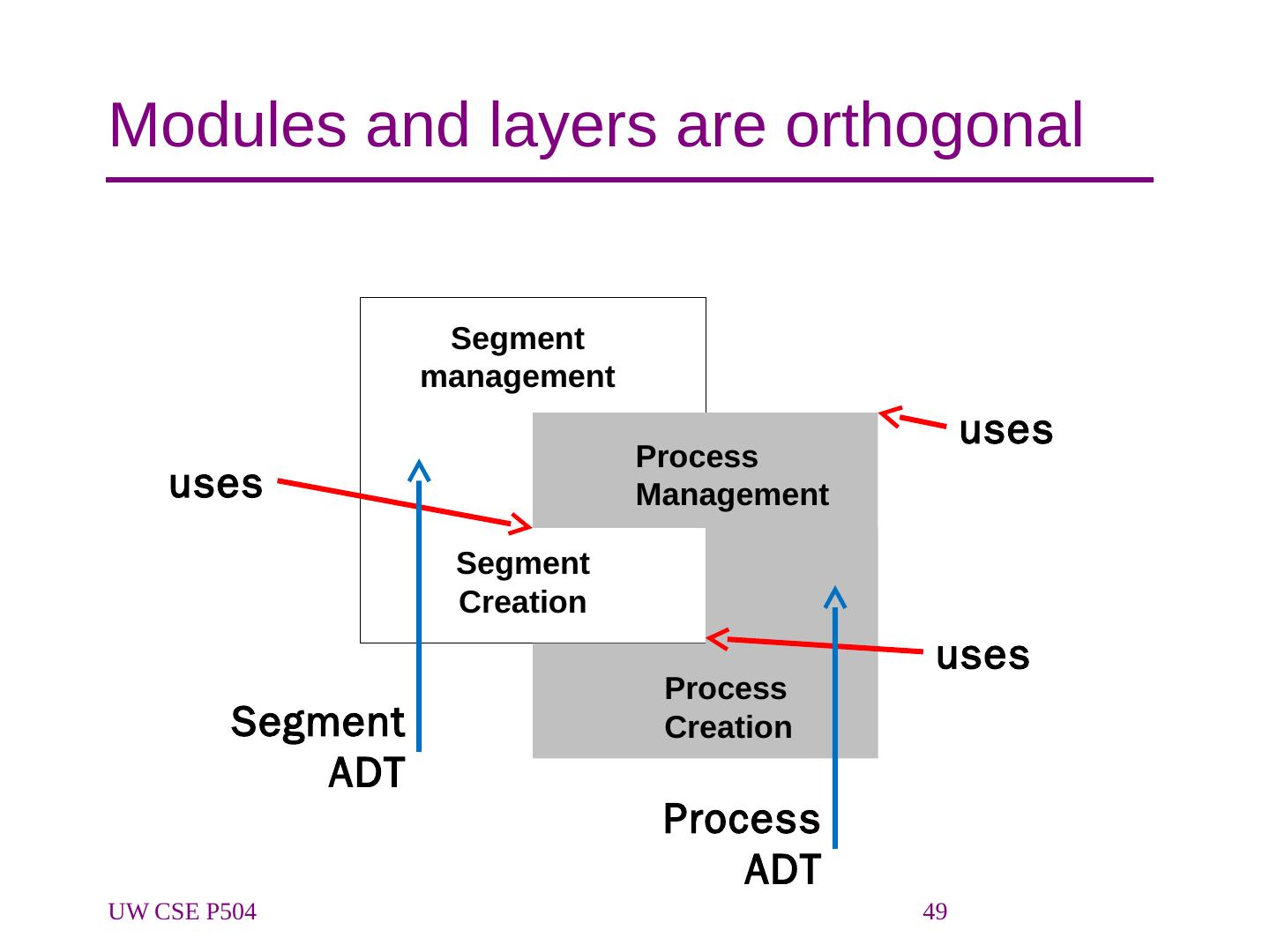 Modules and layers are orthogonal

Segment management

uses

Process Management

uses

Segment Creation

uses

Process Creation

Segment ADT

Process ADT

UW CSE P504

49